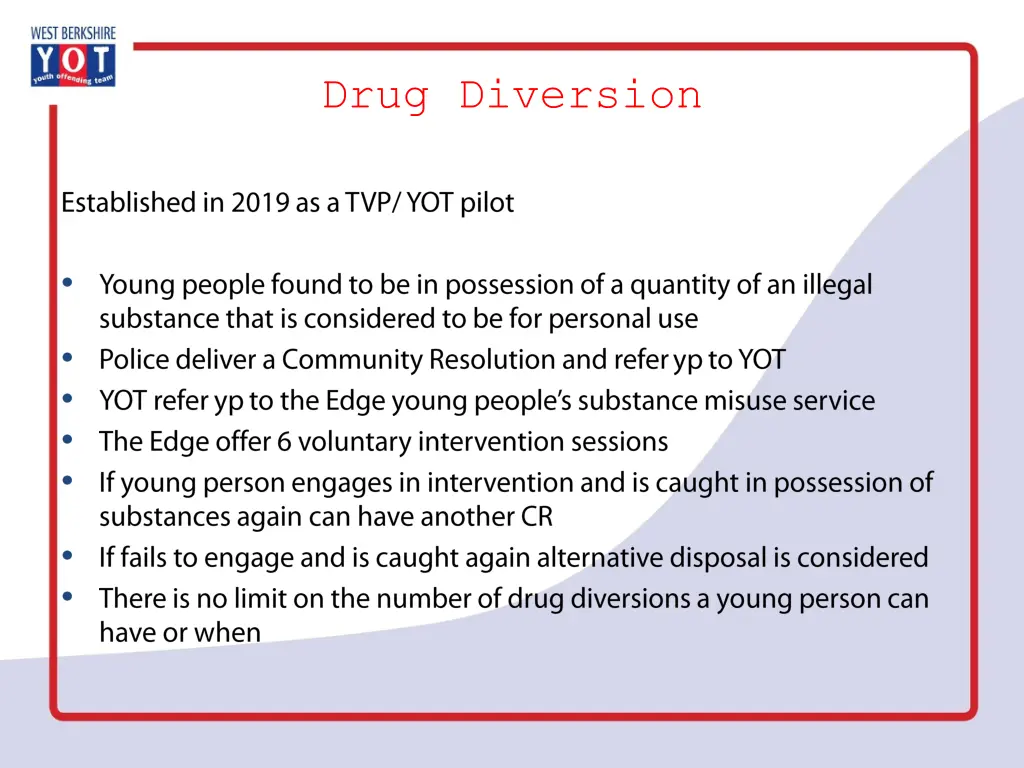 WEST BERKSHIRE
YOT
youth offending team

Drug Diversion

Established in 2019 as a TVP/ YOT pilot

• Young people found to be in possession of a quantity of an illegal substance that is considered to be for personal use
• Police deliver a Community Resolution and refer yp to YOT
• YOT refer yp to the Edge young people's substance misuse service
• The Edge offer 6 voluntary intervention sessions
• If young person engages in intervention and is caught in possession of substances again can have another CR
• If fails to engage and is caught again alternative disposal is considered
• There is no limit on the number of drug diversions a young person can have or when